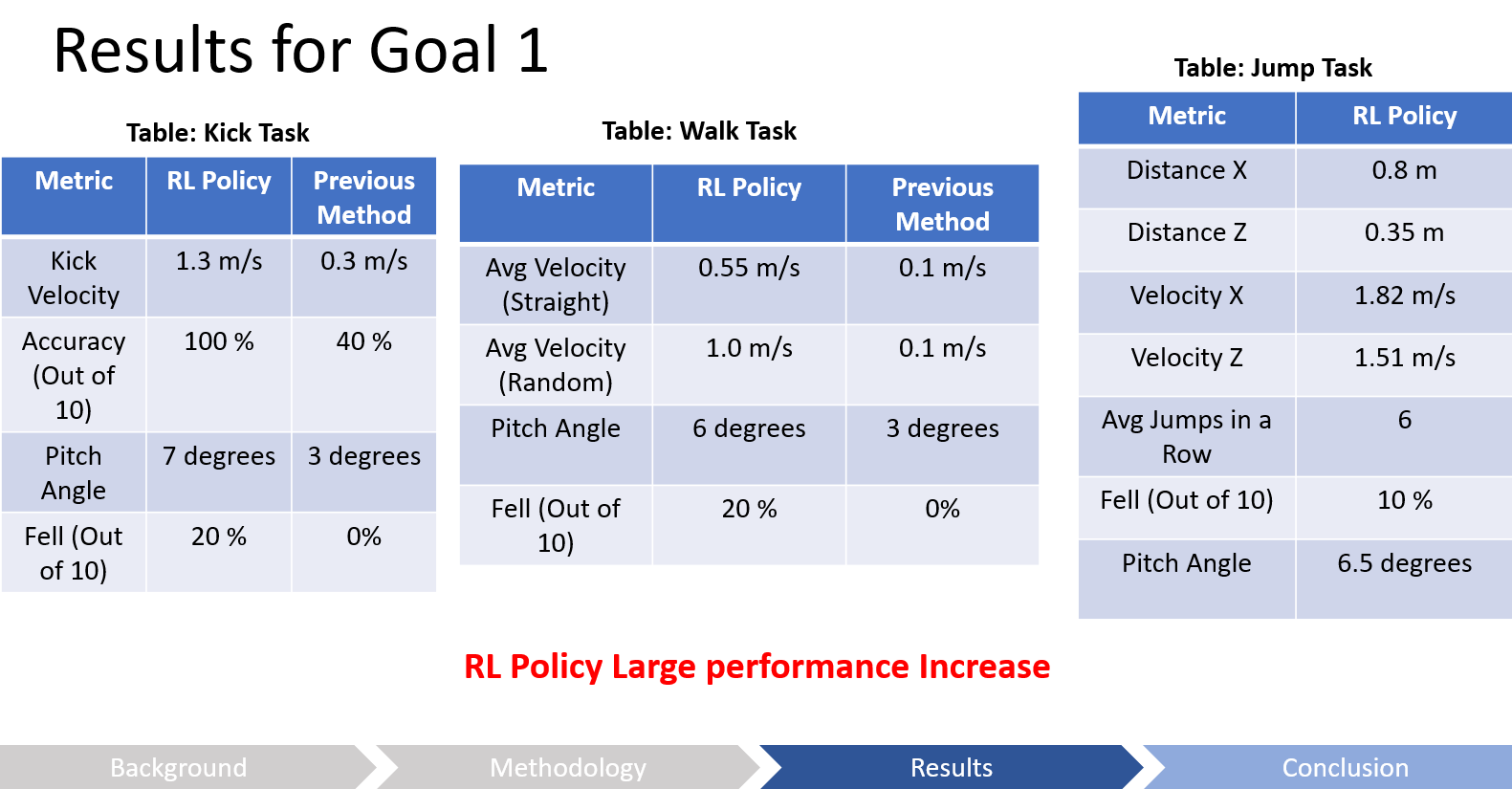 Results for Goal 1

Table: Kick Task

| Metric | RL Policy | Previous Method |
|---|---|---|
| Kick Velocity | 1.3 m/s | 0.3 m/s |
| Accuracy (Out of 10) | 100 % | 40 % |
| Pitch Angle | 7 degrees | 3 degrees |
| Fell (Out of 10) | 20 % | 0% |

Table: Walk Task

| Metric | RL Policy | Previous Method |
|---|---|---|
| Avg Velocity (Straight) | 0.55 m/s | 0.1 m/s |
| Avg Velocity (Random) | 1.0 m/s | 0.1 m/s |
| Pitch Angle | 6 degrees | 3 degrees |
| Fell (Out of 10) | 20 % | 0% |

Table: Jump Task

| Metric | RL Policy |
|---|---|
| Distance X | 0.8 m |
| Distance Z | 0.35 m |
| Velocity X | 1.82 m/s |
| Velocity Z | 1.51 m/s |
| Avg Jumps in a Row | 6 |
| Fell (Out of 10) | 10 % |
| Pitch Angle | 6.5 degrees |

RL Policy Large performance Increase

Background Methodology Results Conclusion